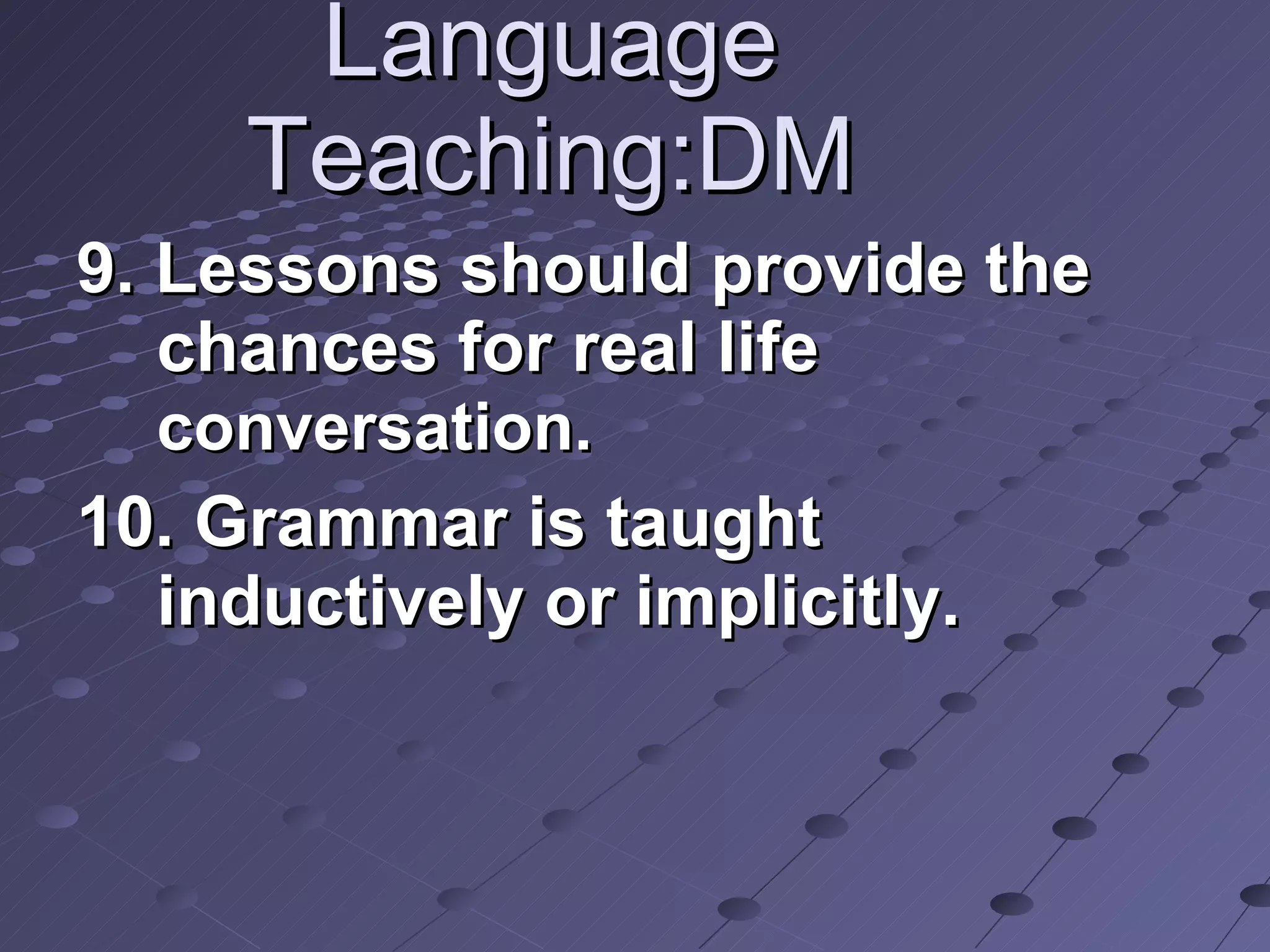 Language Teaching:DM

9. Lessons should provide the chances for real life conversation.

10. Grammar is taught inductively or implicitly.